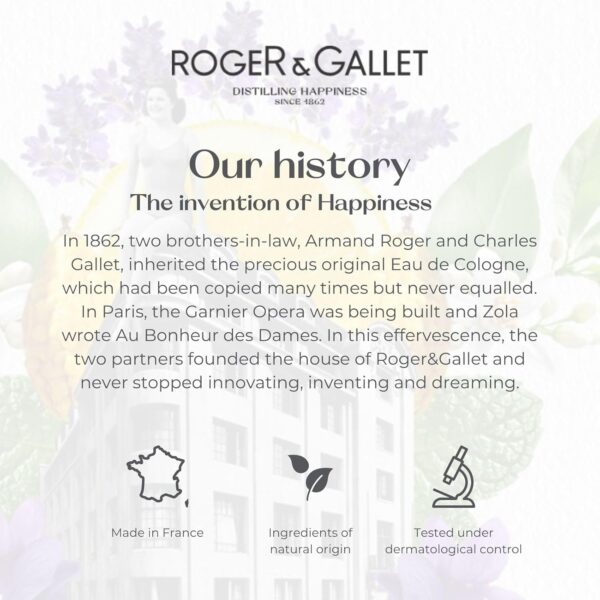 ROGER & GALLET
DISTILLING HAPPINESS
SINCE 1862

Our history
The invention of Happiness

In 1862, two brothers-in-law, Armand Roger and Charles Gallet, inherited the precious original Eau de Cologne, which had been copied many times but never equalled. In Paris, the Garnier Opera was being built and Zola wrote Au Bonheur des Dames. In this effervescence, the two partners founded the house of Roger&Gallet and never stopped innovating, inventing and dreaming.

Made in France

Ingredients of natural origin

Tested under dermatological control